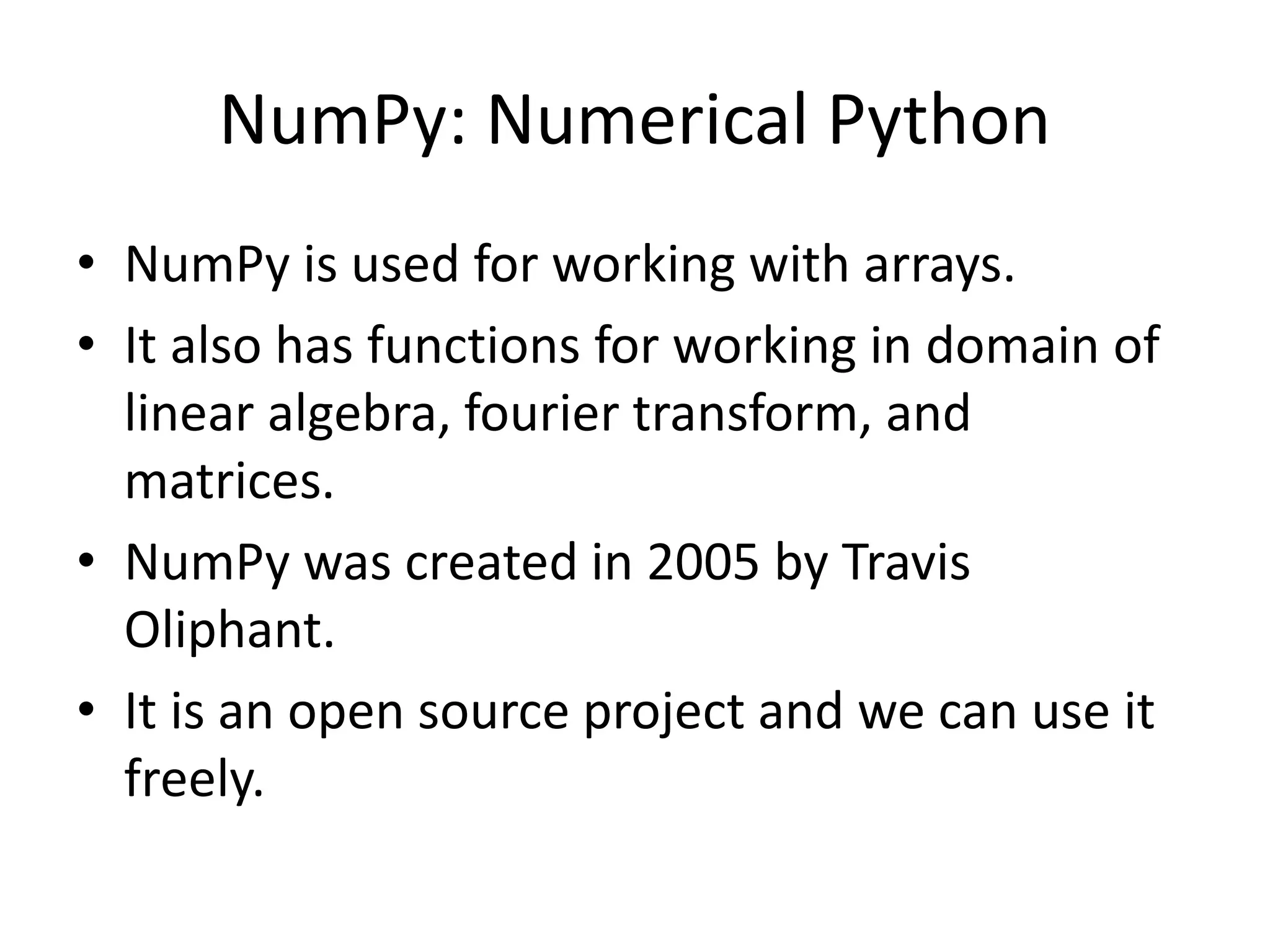 NumPy: Numerical Python

• NumPy is used for working with arrays.
• It also has functions for working in domain of linear algebra, fourier transform, and matrices.
• NumPy was created in 2005 by Travis Oliphant.
• It is an open source project and we can use it freely.